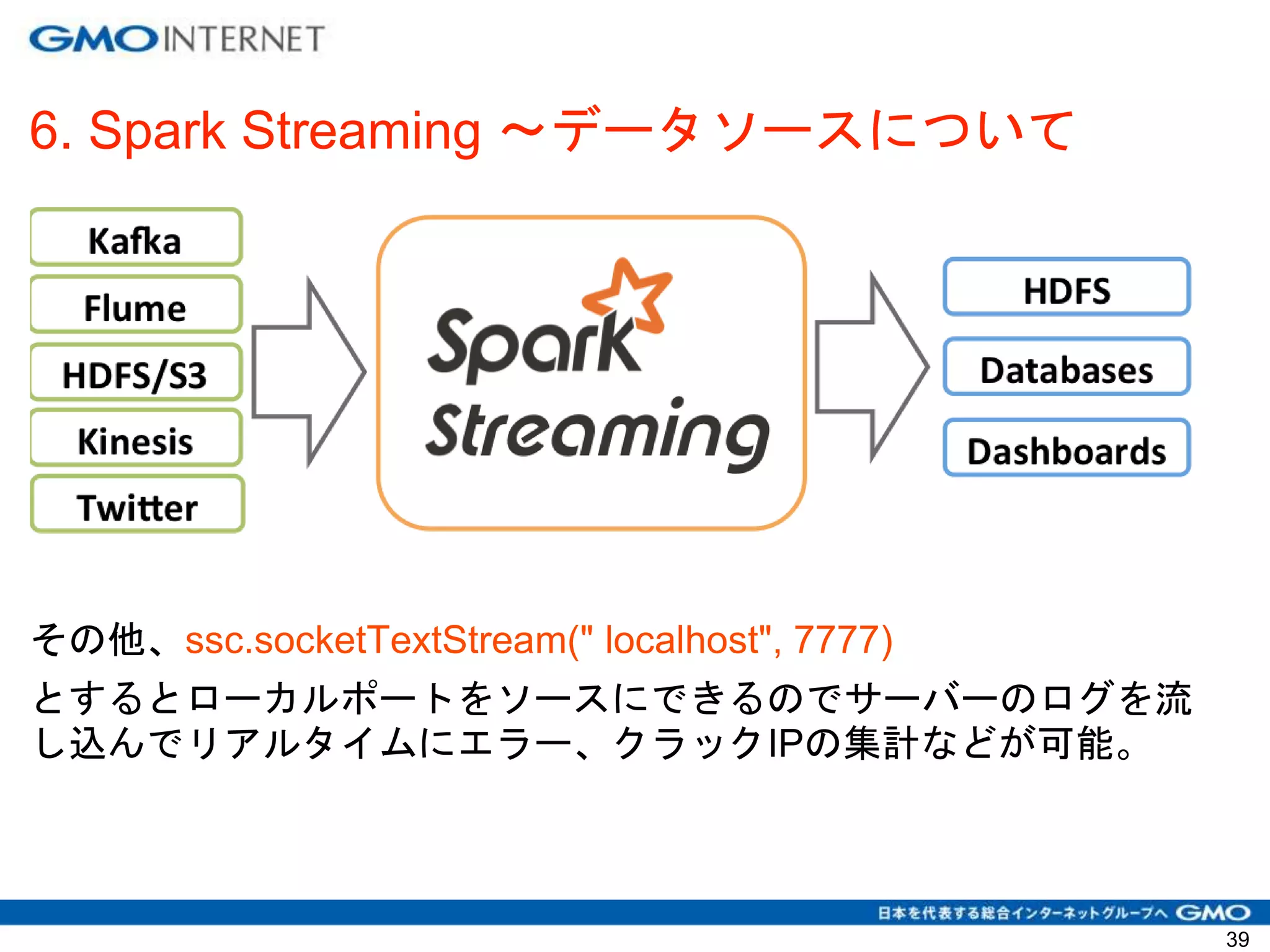 GMO INTERNET

6. Spark Streaming ～データソースについて

Kafka
Flume
HDFS/S3
Kinesis
Twitter

Spark Streaming

HDFS
Databases
Dashboards

その他、ssc.socketTextStream(" localhost", 7777)
とするとローカルポートをソースにできるのでサーバーのログを流し込んでリアルタイムにエラー、クラックIPの集計などが可能。

日本を代表する総合インターネットグループへ GMO

39